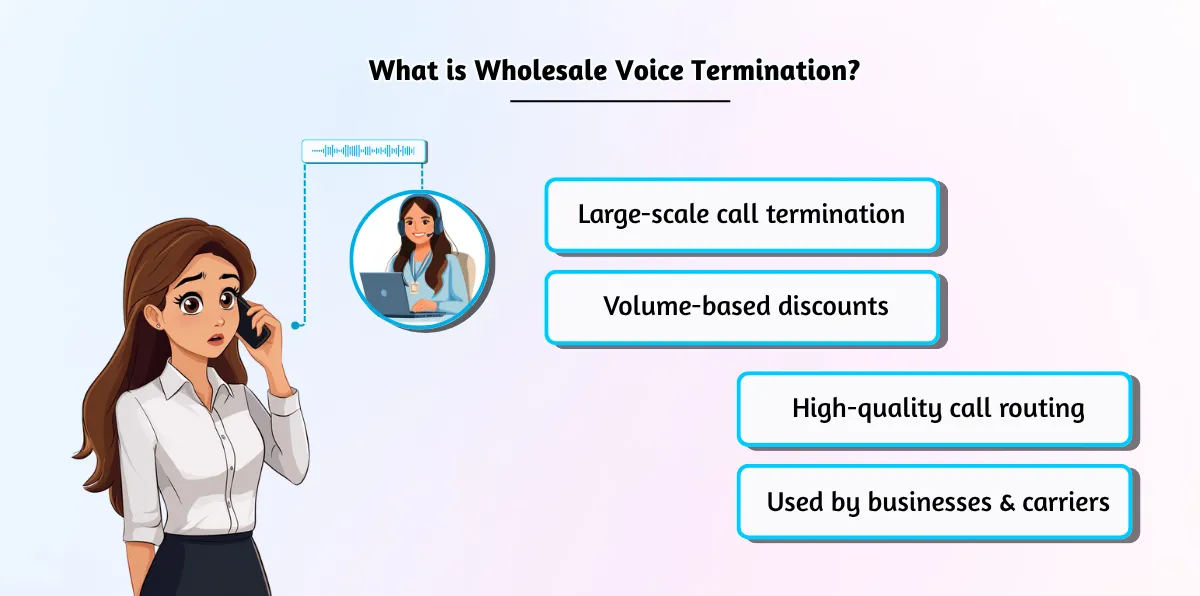 What is Wholesale Voice Termination?

Large-scale call termination

Volume-based discounts

High-quality call routing

Used by businesses & carriers